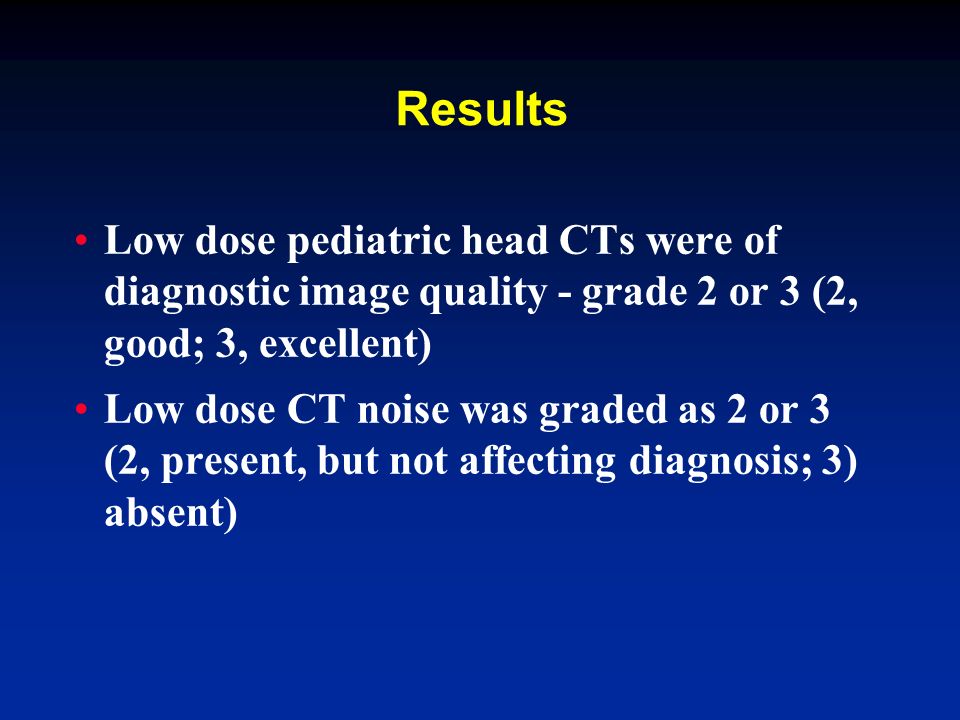 Results

• Low dose pediatric head CTs were of diagnostic image quality - grade 2 or 3 (2, good; 3, excellent)

• Low dose CT noise was graded as 2 or 3 (2, present, but not affecting diagnosis; 3) absent)